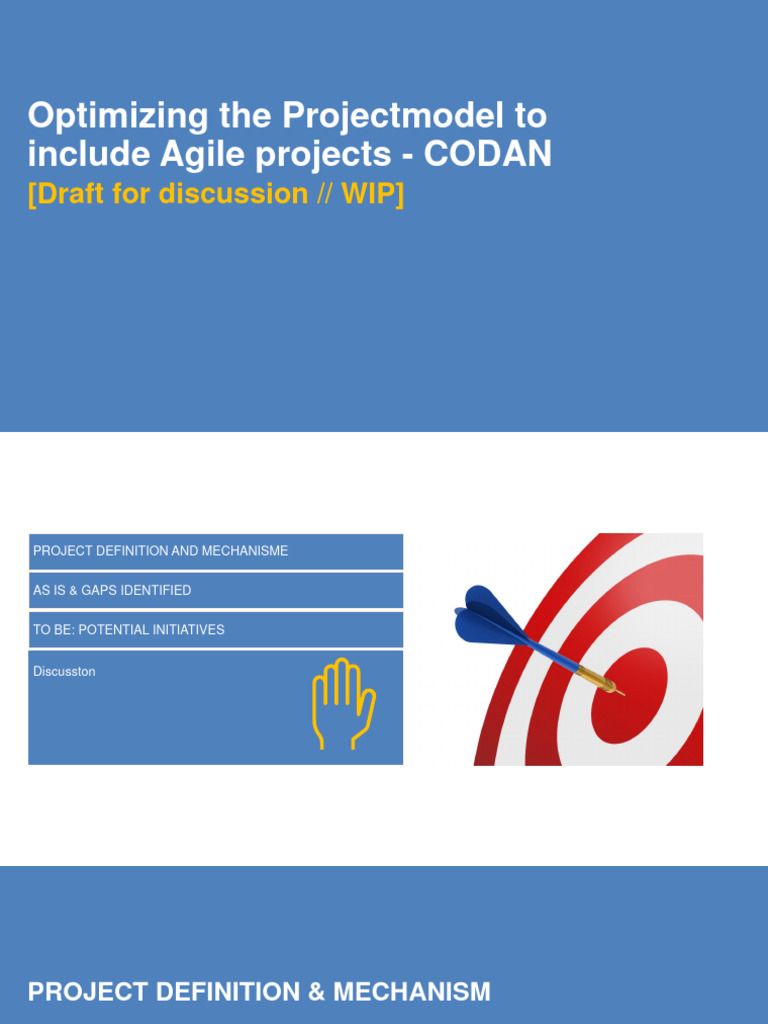 Optimizing the Projectmodel to include Agile projects - CODAN
[Draft for discussion // WIP]

PROJECT DEFINITION AND MECHANISME

AS IS & GAPS IDENTIFIED

TO BE: POTENTIAL INITIATIVES

Discusston

PROJECT DEFINITION & MECHANISM